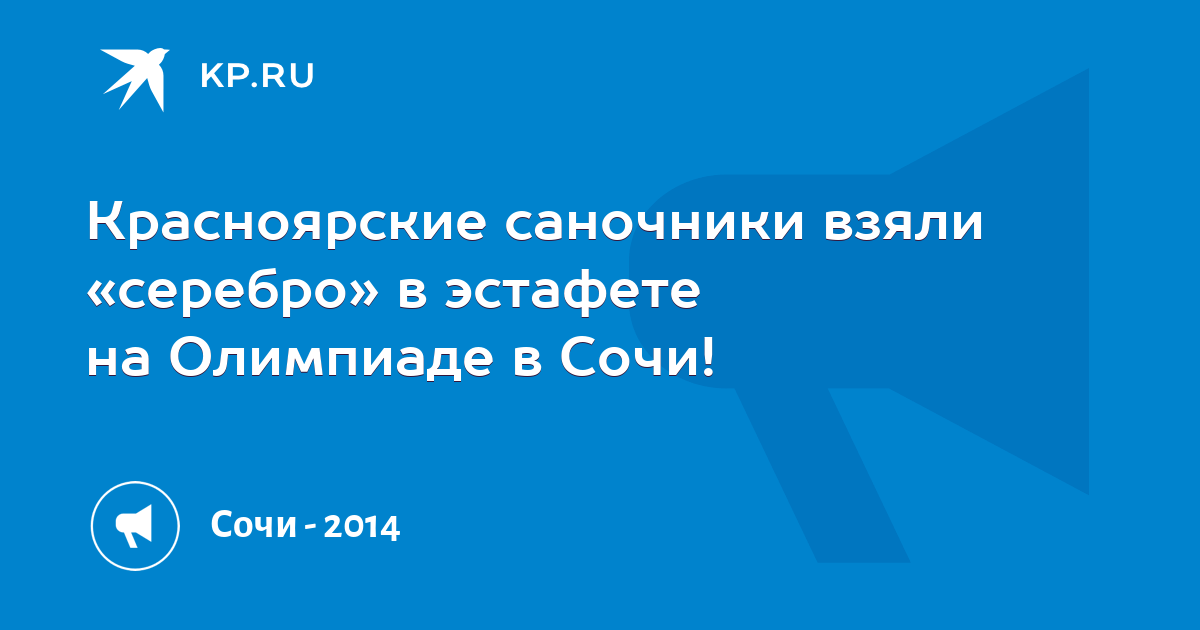 KP.RU

Красноярские саночники взяли «серебро» в эстафете на Олимпиаде в Сочи!

Сочи - 2014